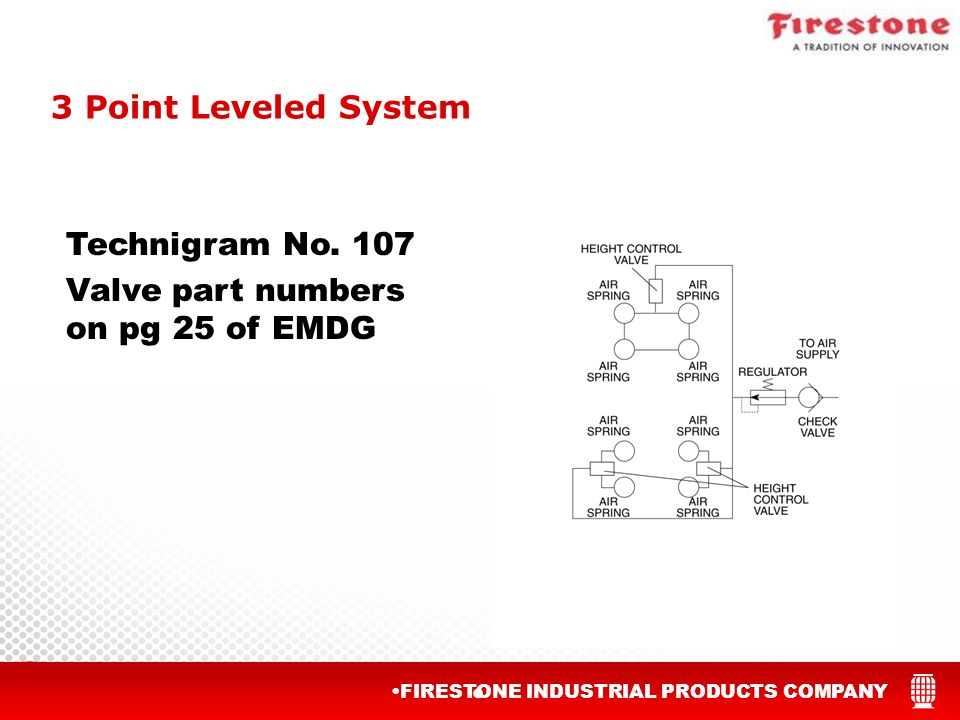 Firestone
A TRADITION OF INNOVATION

3 Point Leveled System

Technigram No. 107
Valve part numbers on pg 25 of EMDG

HEIGHT CONTROL VALVE
AIR SPRING
AIR SPRING
AIR SPRING
AIR SPRING
TO AIR SUPPLY
REGULATOR
CHECK VALVE
AIR SPRING
AIR SPRING
AIR SPRING
AIR SPRING
HEIGHT CONTROL VALVE

•FIRESTONE INDUSTRIAL PRODUCTS COMPANY